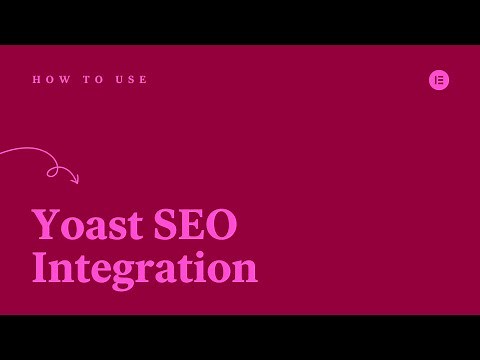 HOW TO USE

Yoast SEO Integration